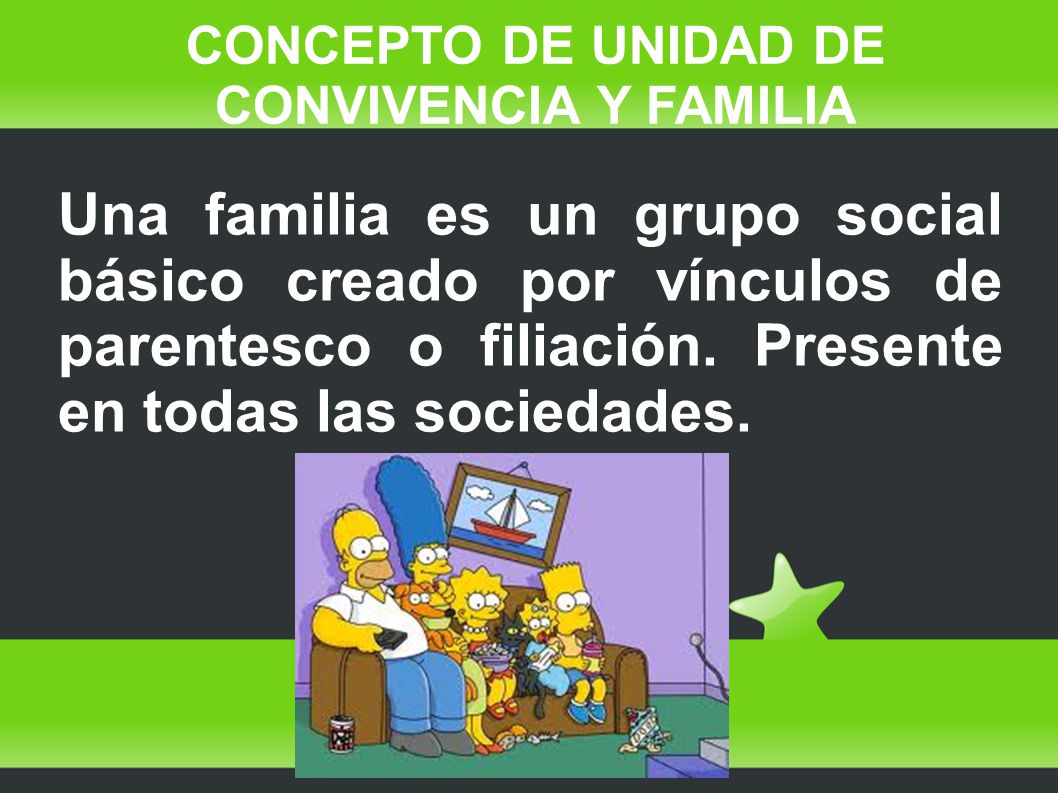 CONCEPTO DE UNIDAD DE CONVIVENCIA Y FAMILIA

Una familia es un grupo social básico creado por vínculos de parentesco o filiación. Presente en todas las sociedades.